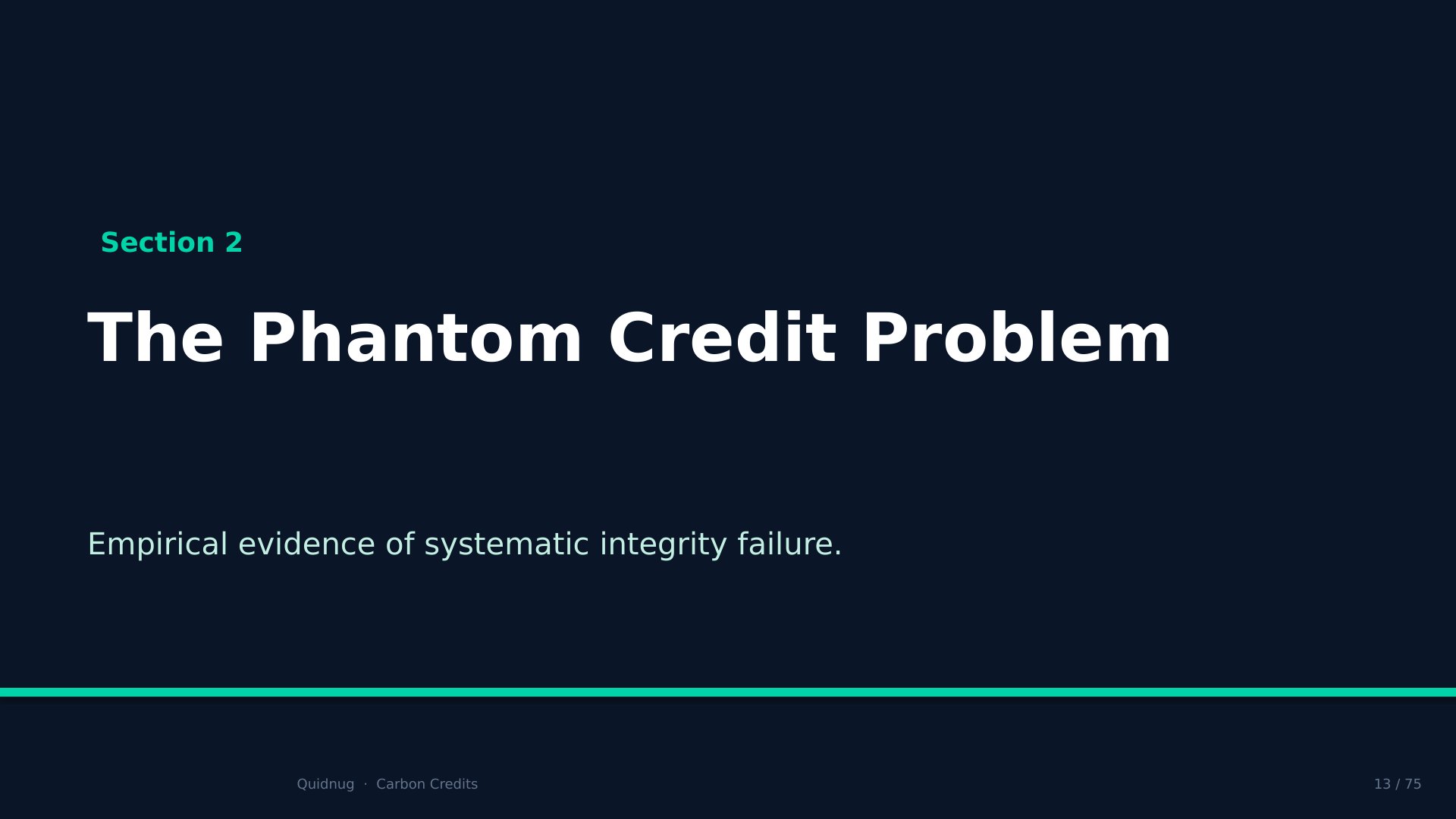 Section 2

The Phantom Credit Problem

Empirical evidence of systematic integrity failure.

Quidnug · Carbon Credits

13 / 75